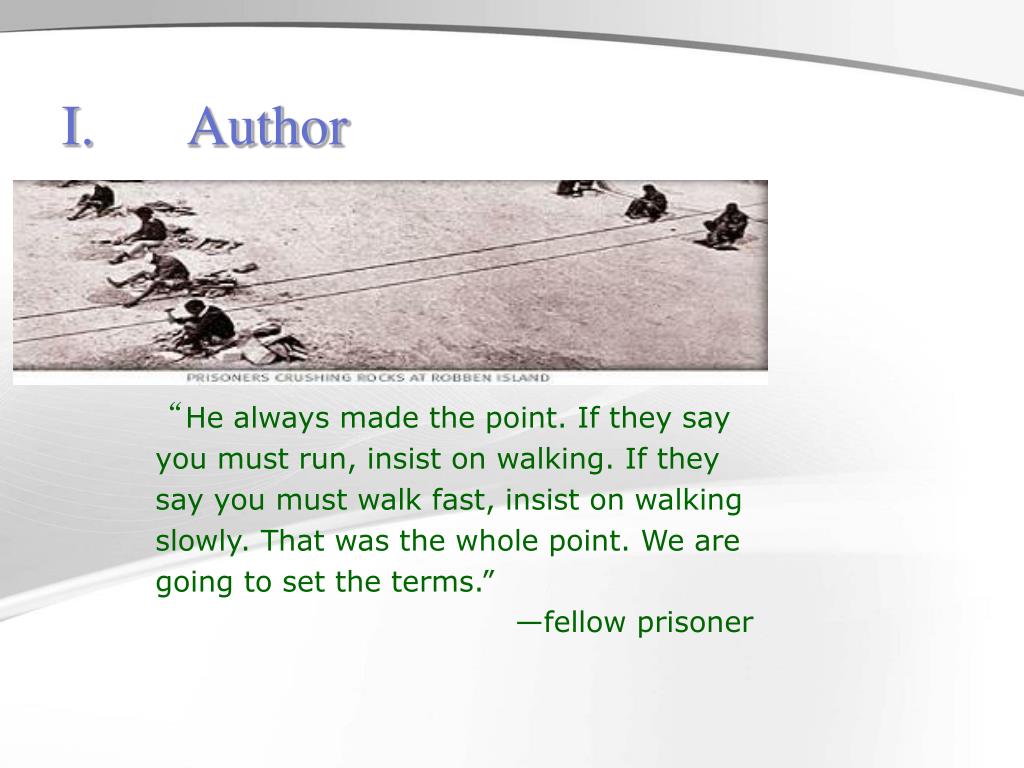 I. Author

PRISONERS CRUSHING ROCKS AT ROBBEN ISLAND

“He always made the point. If they say you must run, insist on walking. If they say you must walk fast, insist on walking slowly. That was the whole point. We are going to set the terms.”

—fellow prisoner